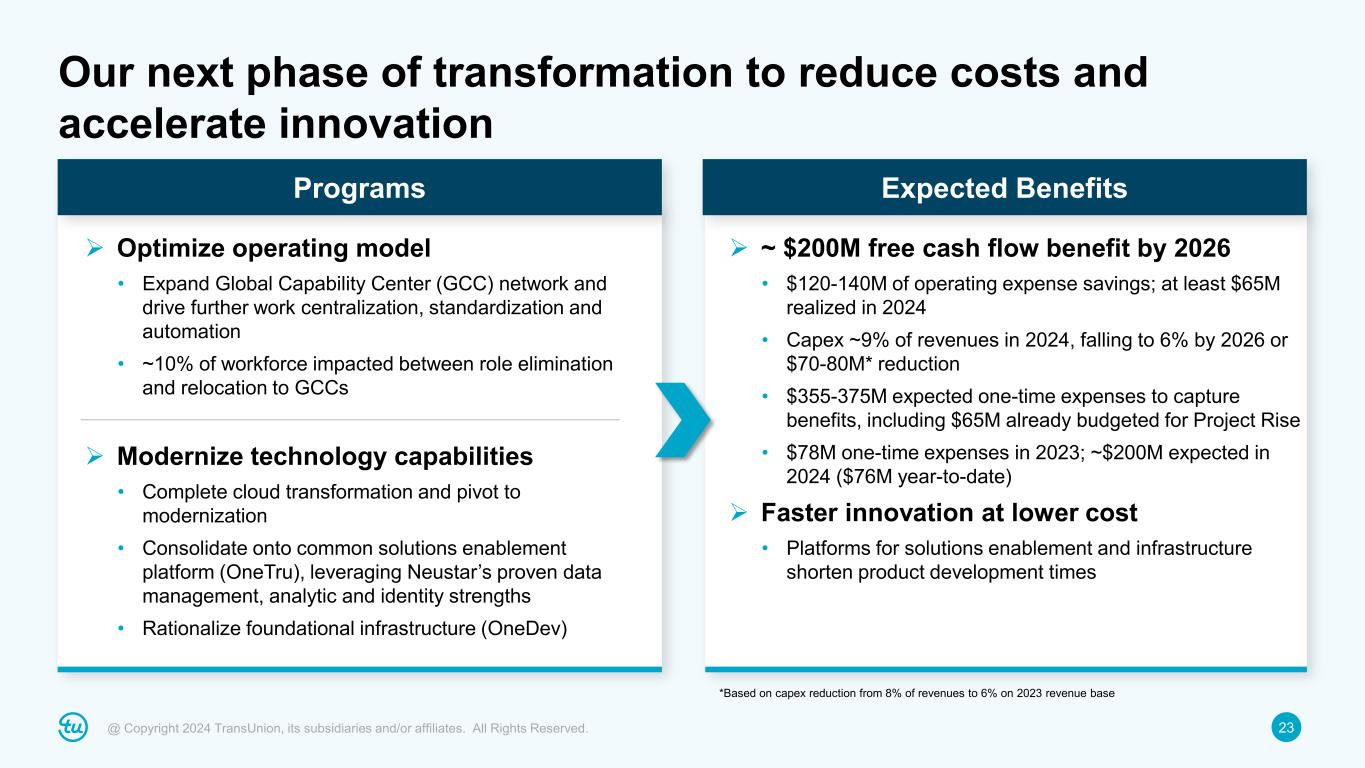 Our next phase of transformation to reduce costs and accelerate innovation

Programs

➢ Optimize operating model

• Expand Global Capability Center (GCC) network and drive further work centralization, standardization and automation

• ~10% of workforce impacted between role elimination and relocation to GCCs

➢ Modernize technology capabilities

• Complete cloud transformation and pivot to modernization

• Consolidate onto common solutions enablement platform (OneTru), leveraging Neustar's proven data management, analytic and identity strengths

• Rationalize foundational infrastructure (OneDev)

Expected Benefits

➢ ~ \$200M free cash flow benefit by 2026

• \$120-140M of operating expense savings; at least \$65M realized in 2024

• Capex ~9% of revenues in 2024, falling to 6% by 2026 or \$70-80M* reduction

• \$355-375M expected one-time expenses to capture benefits, including \$65M already budgeted for Project Rise

• \$78M one-time expenses in 2023; ~\$200M expected in 2024 (\$76M year-to-date)

➢ Faster innovation at lower cost

• Platforms for solutions enablement and infrastructure shorten product development times

*Based on capex reduction from 8% of revenues to 6% on 2023 revenue base

tu

@ Copyright 2024 TransUnion, its subsidiaries and/or affiliates. All Rights Reserved.

23